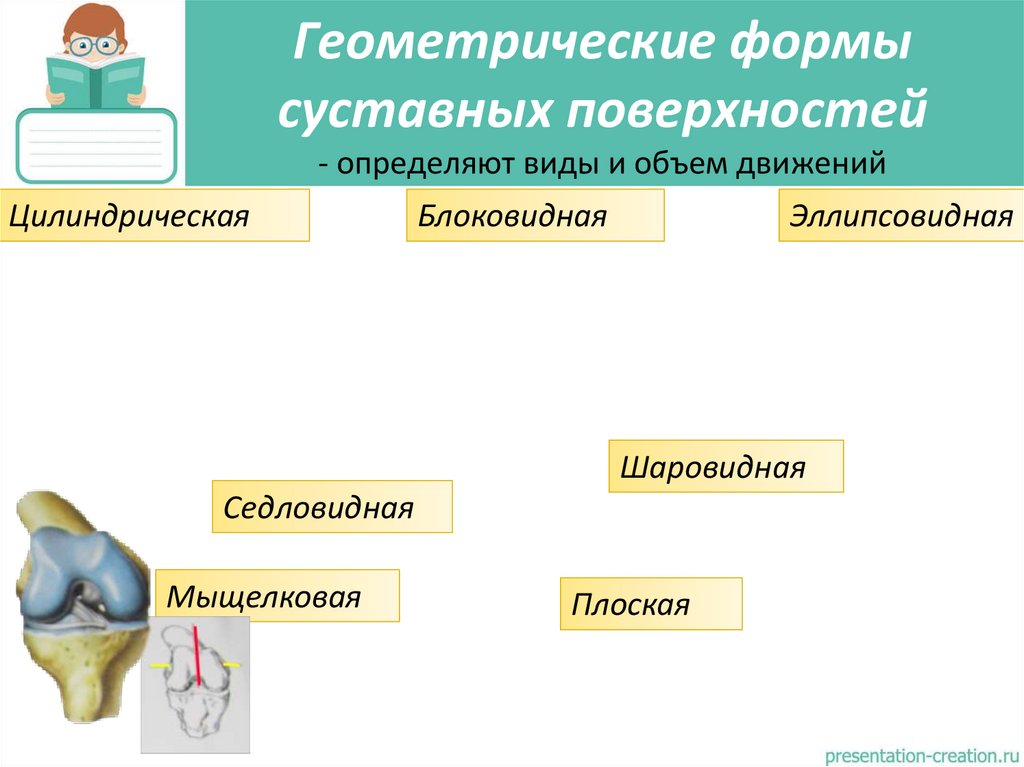 Геометрические формы суставных поверхностей
- определяют виды и объем движений

Цилиндрическая

Блоковидная

Эллипсовидная

Шаровидная

Седловидная

Мыщелковая

Плоская

presentation-creation.ru